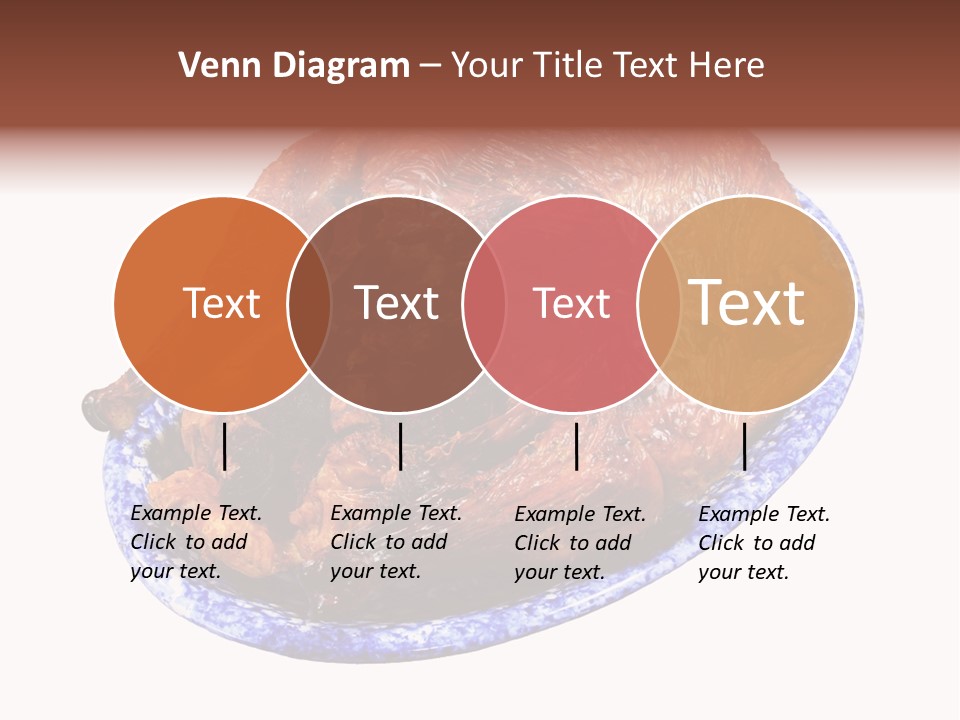 Venn Diagram – Your Title Text Here

Text

Text

Text

Text

Example Text. Click to add your text.

Example Text. Click to add your text.

Example Text. Click to add your text.

Example Text. Click to add your text.